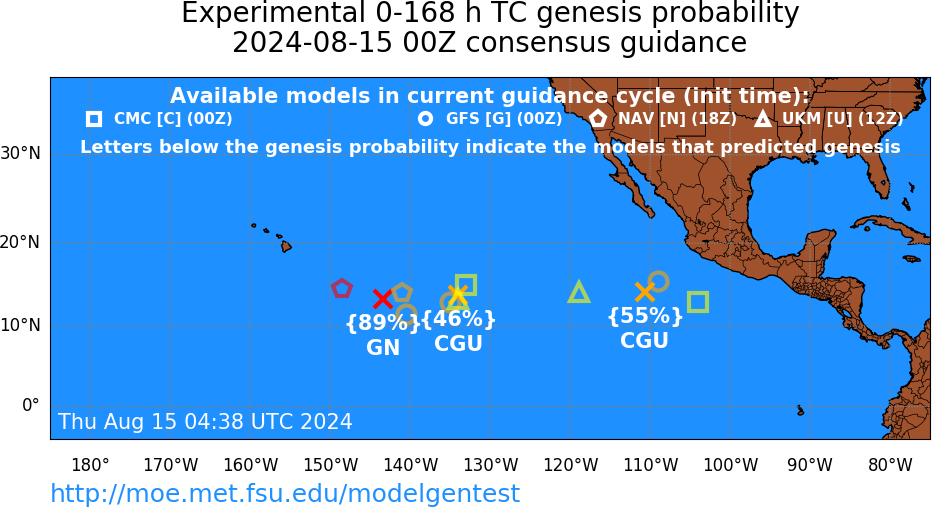 Experimental 0-168 h TC genesis probability
2024-08-15 00Z consensus guidance

Available models in current guidance cycle (init time):
CMC [C] (00Z) GFS [G] (00Z) NAV [N] (18Z) UKM [U] (12Z)
Letters below the genesis probability indicate the models that predicted genesis

30°N
20°N
10°N
0°

{89%}
GN
{46%}
CGU
{55%}
CGU

Thu Aug 15 04:38 UTC 2024

180° 170°W 160°W 150°W 140°W 130°W 120°W 110°W 100°W 90°W 80°W

http://moe.met.fsu.edu/modelgentest